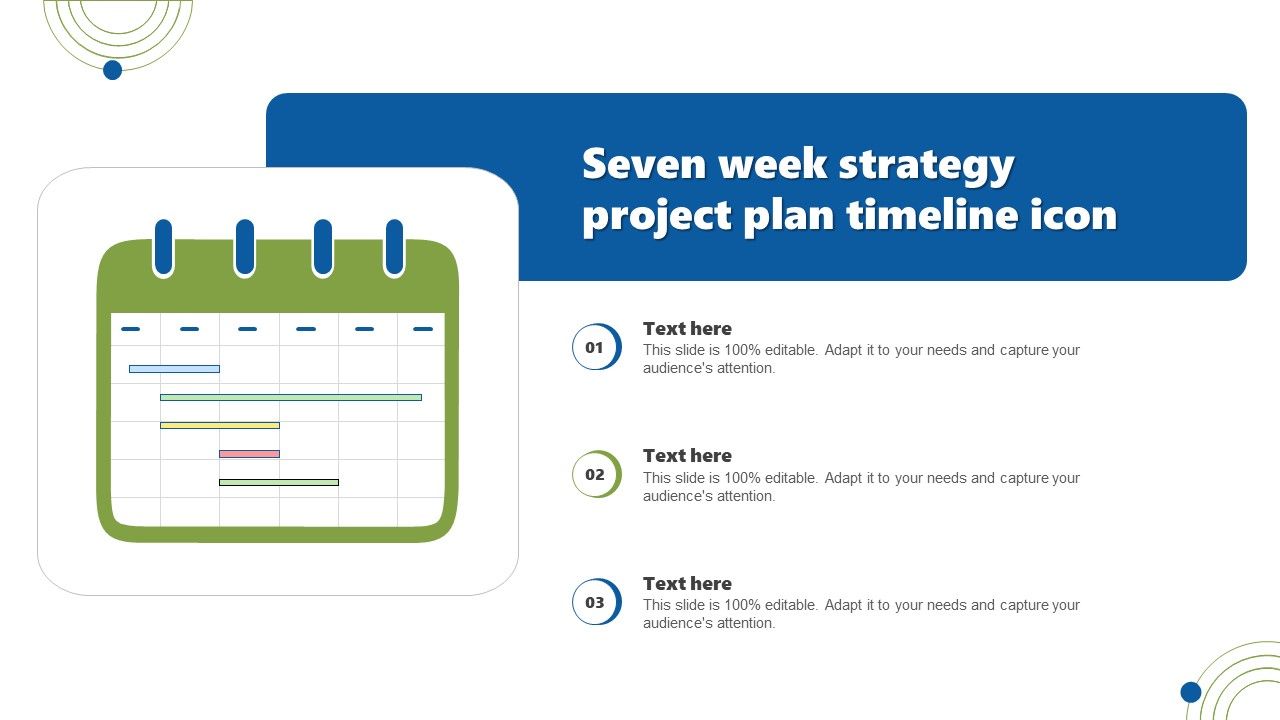 Seven week strategy project plan timeline icon

01

Text here

This slide is 100% editable. Adapt it to your needs and capture your audience's attention.

02

Text here

This slide is 100% editable. Adapt it to your needs and capture your audience's attention.

03

Text here

This slide is 100% editable. Adapt it to your needs and capture your audience's attention.